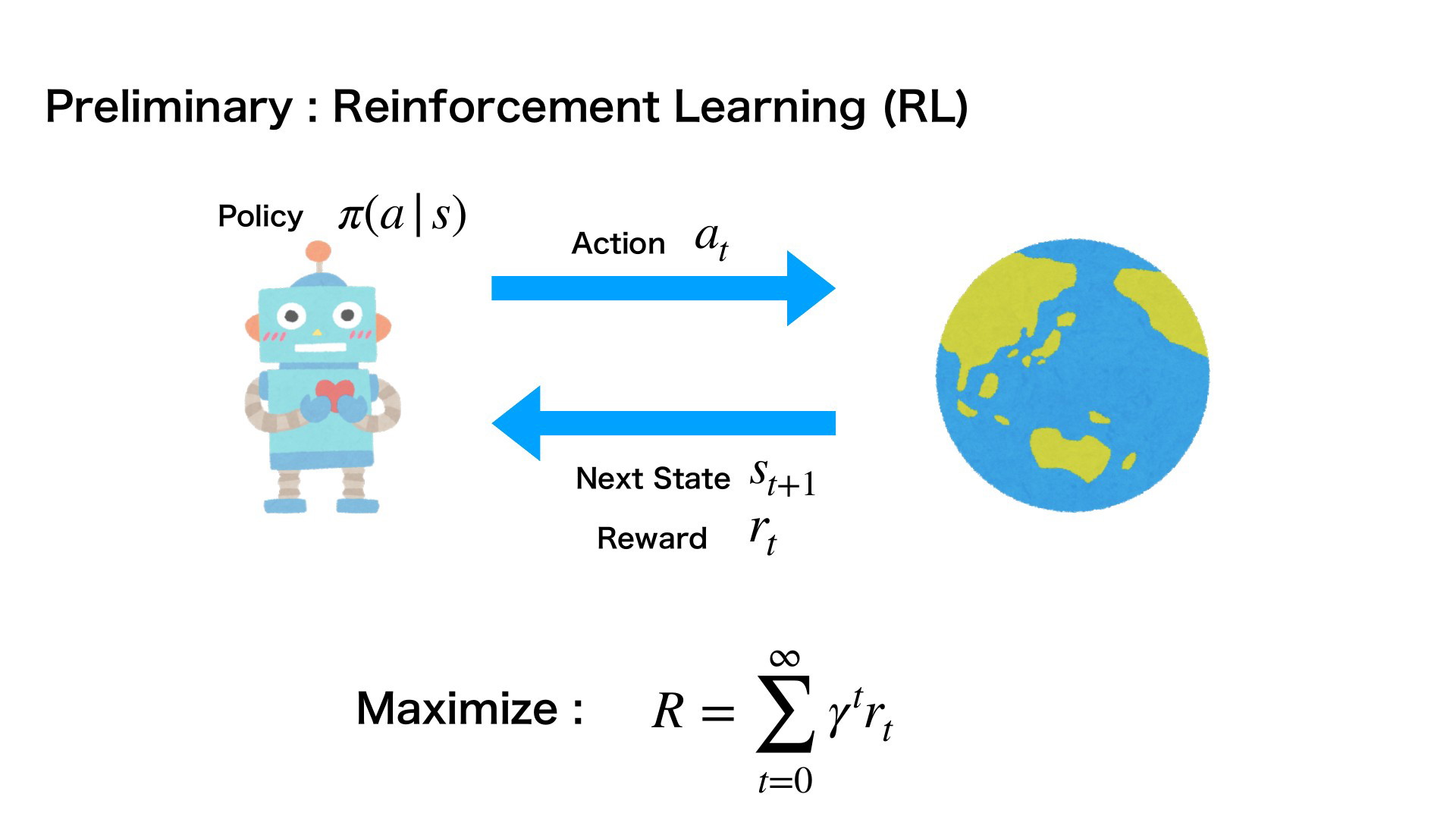 Preliminary : Reinforcement Learning (RL)

Policy $\pi(a|s)$

Action $a_t$

Next State $s_{t+1}$

Reward $r_t$

Maximize : $R = \sum_{t=0}^{\infty} \gamma^t r_t$